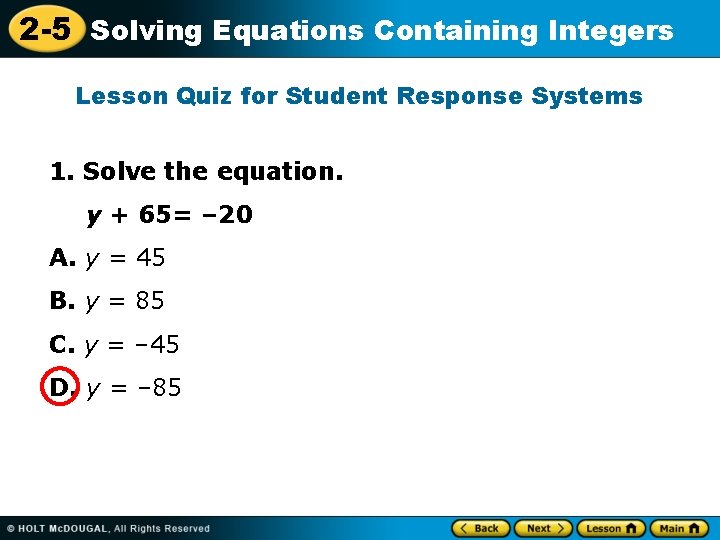 2-5 Solving Equations Containing Integers

Lesson Quiz for Student Response Systems

1. Solve the equation.

$y + 65 = -20$

A. $y = 45$

B. $y = 85$

C. $y = -45$

D. $y = -85$

© HOLT McDOUGAL, All Rights Reserved

Back Next Lesson Main